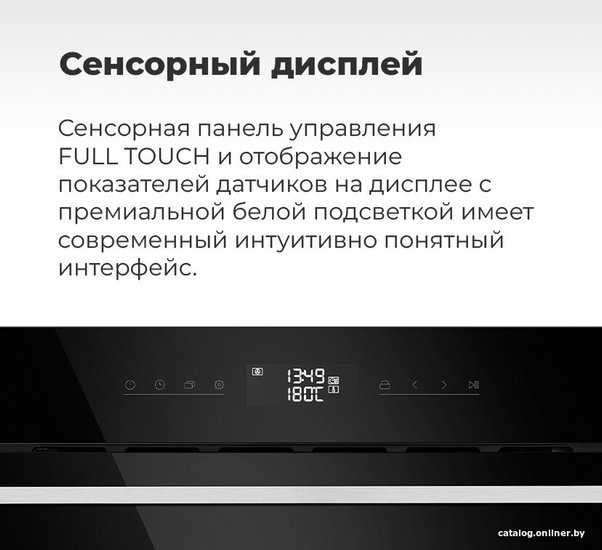 Сенсорный дисплей

Сенсорная панель управления FULL TOUCH и отображение показателей датчиков на дисплее с премиальной белой подсветкой имеет современный интуитивно понятный интерфейс.

13:49
180°C

catalog.onliner.by